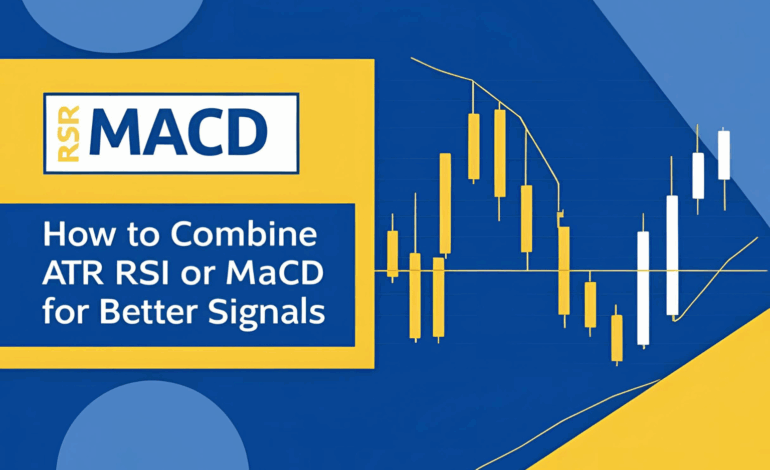 RSR MACD

How to Combine ATR RSI or MaCD for Better Signals